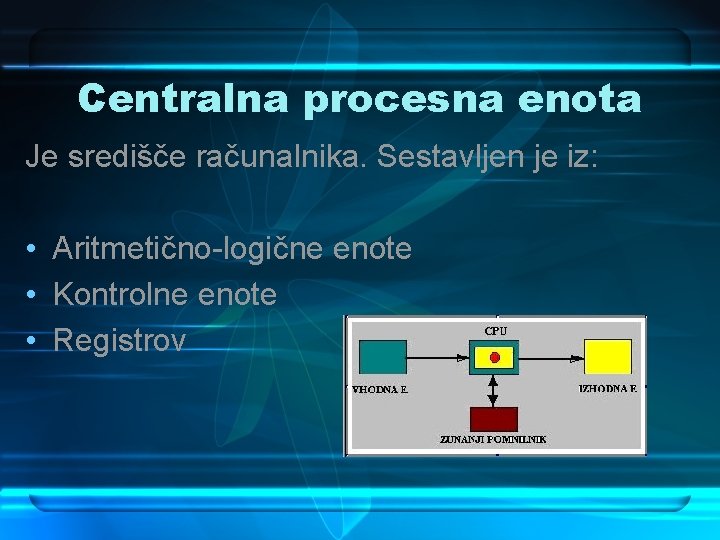 Centralna procesna enota

Je središče računalnika. Sestavljen je iz:

• Aritmetično-logične enote
• Kontrolne enote
• Registrov

CPU

VHODNA E.

IZHODNA E.

ZUNANJI POMNILNIK